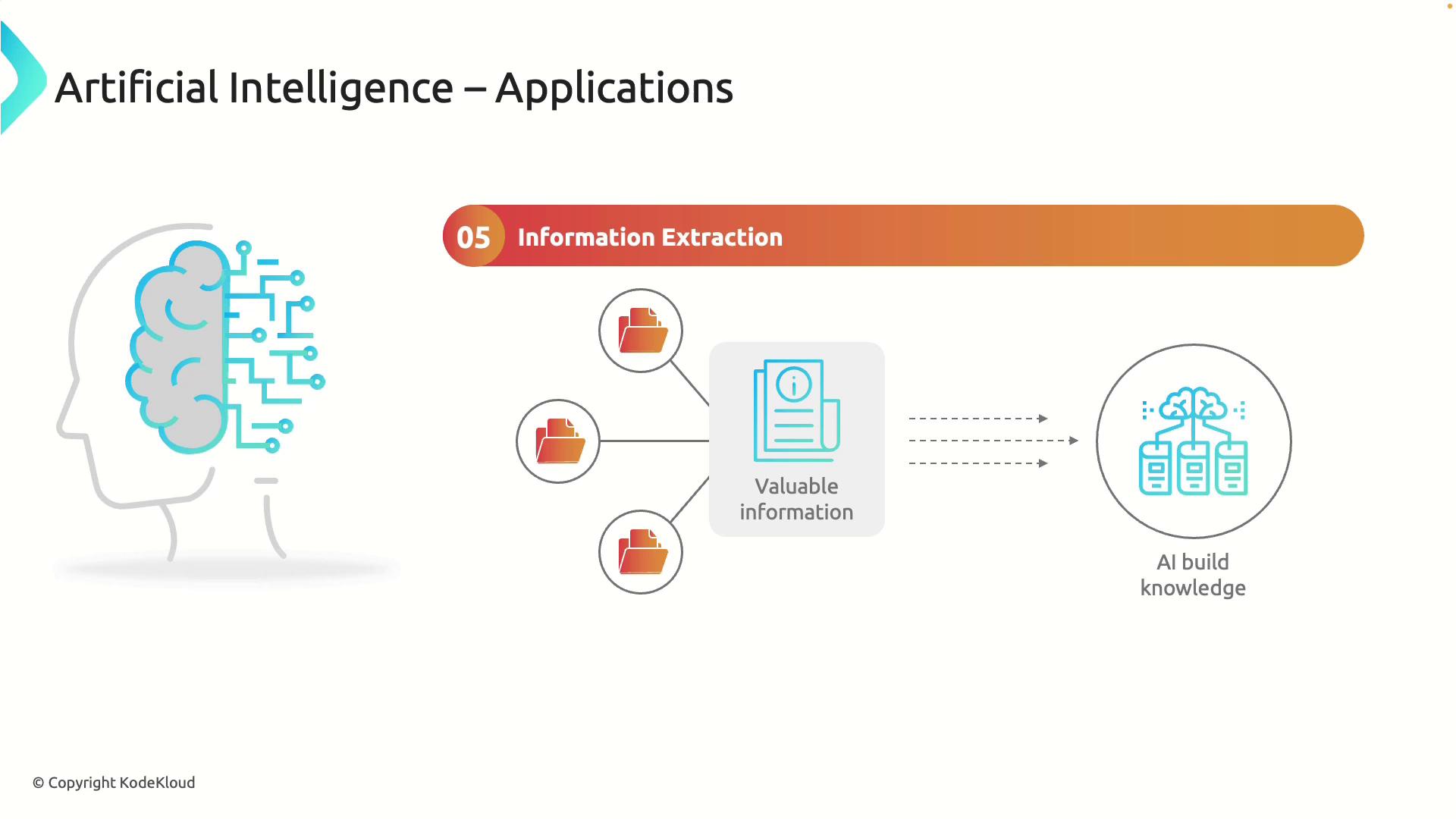 Artificial Intelligence – Applications

05 Information Extraction

Valuable information

AI build knowledge

© Copyright KodeKloud